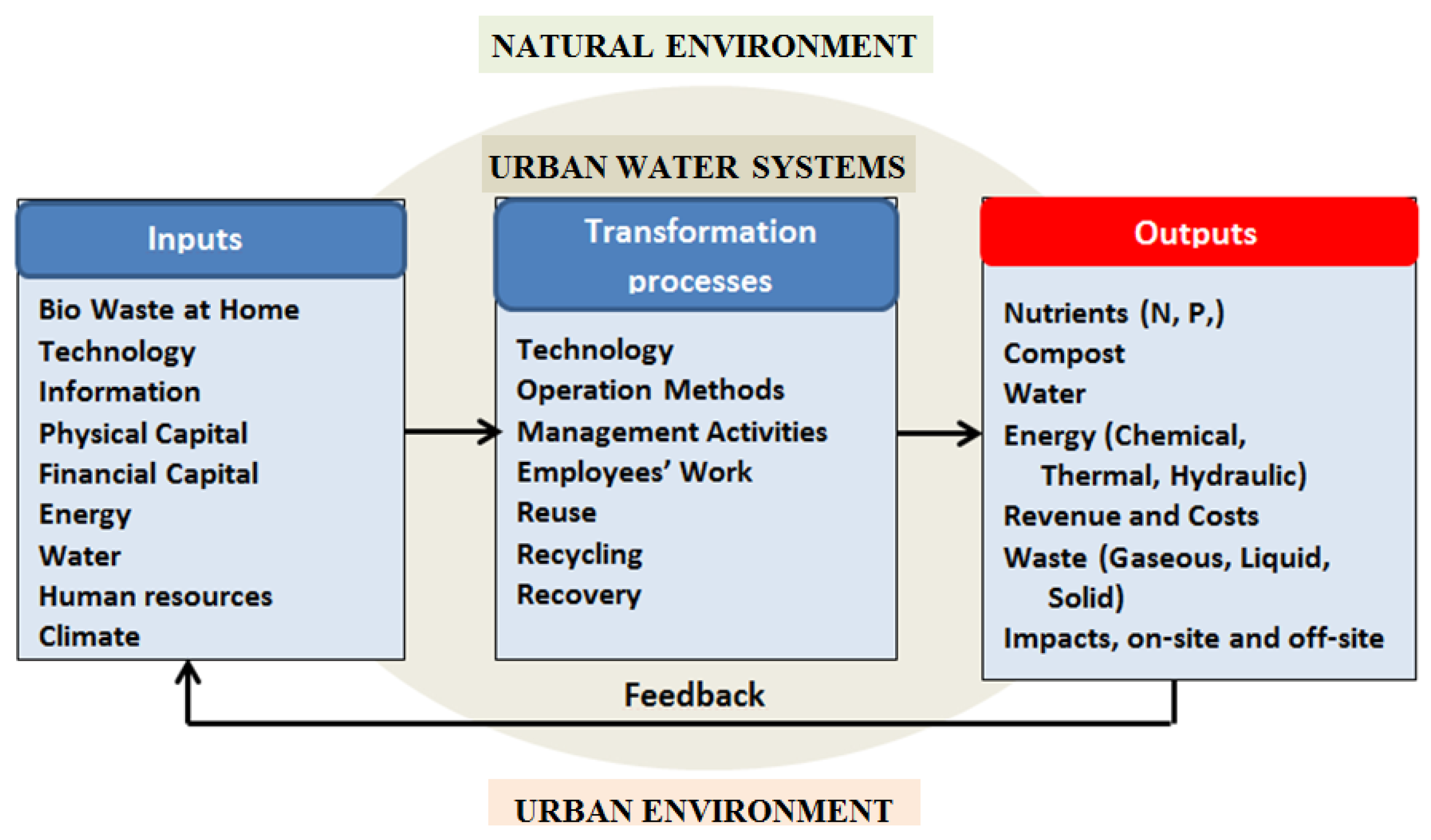 NATURAL ENVIRONMENT

URBAN WATER SYSTEMS

Inputs

Bio Waste at Home
Technology
Information
Physical Capital
Financial Capital
Energy
Water
Human resources
Climate

Transformation processes

Technology
Operation Methods
Management Activities
Employees' Work
Reuse
Recycling
Recovery

Outputs

Nutrients (N, P,)
Compost
Water
Energy (Chemical, Thermal, Hydraulic)
Revenue and Costs
Waste (Gaseous, Liquid, Solid)
Impacts, on-site and off-site

Feedback

URBAN ENVIRONMENT